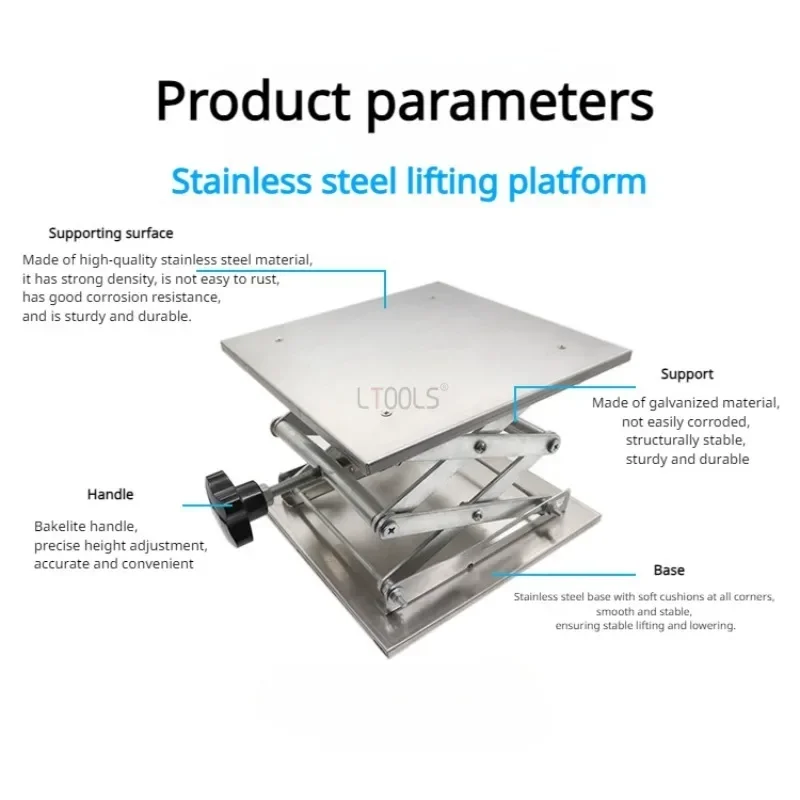 Product parameters

Stainless steel lifting platform

Supporting surface

Made of high-quality stainless steel material, it has strong density, is not easy to rust, has good corrosion resistance, and is sturdy and durable.

LTOOLS®

Support

Made of galvanized material, not easily corroded, structurally stable, sturdy and durable

Handle

Bakelite handle, precise height adjustment, accurate and convenient

Base

Stainless steel base with soft cushions at all corners, smooth and stable, ensuring stable lifting and lowering.